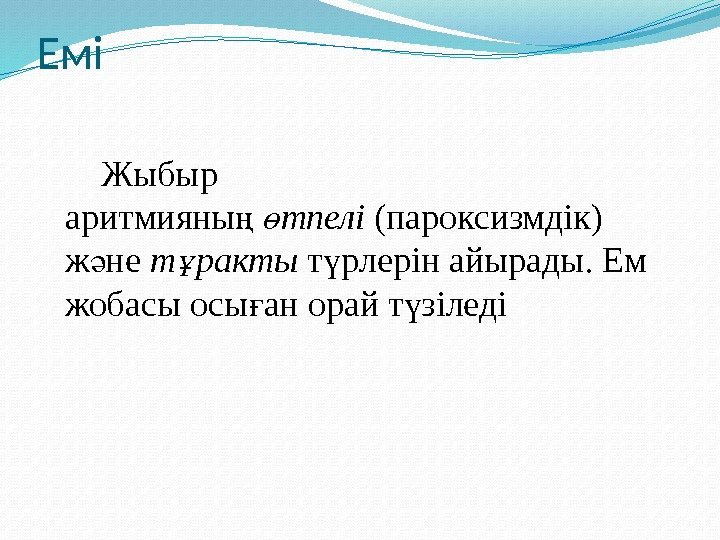 Емі

Жыбыр аритмияның өтпелі (пароксизмдік) және тұракты түрлерін айырады. Ем жобасы осыған орай түзіледі